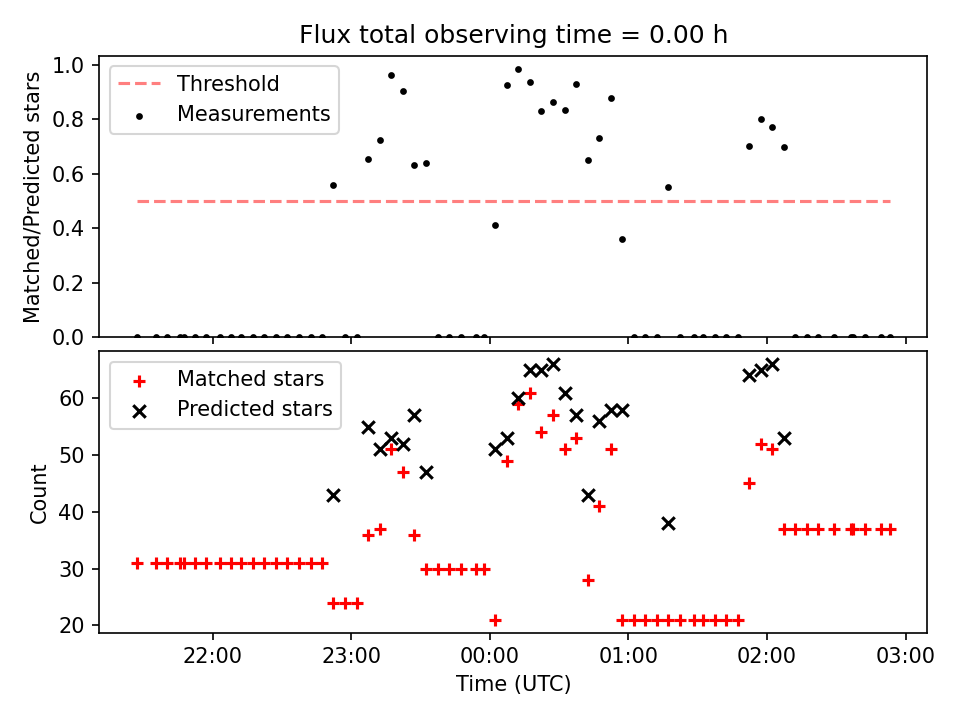 Flux total observing time = 0.00 h

Threshold
Measurements

Matched/Predicted stars

1.0
0.8
0.6
0.4
0.2
0.0

Matched stars
Predicted stars

Count

60
50
40
30
20

22:00
23:00
00:00
01:00
02:00
03:00

Time (UTC)